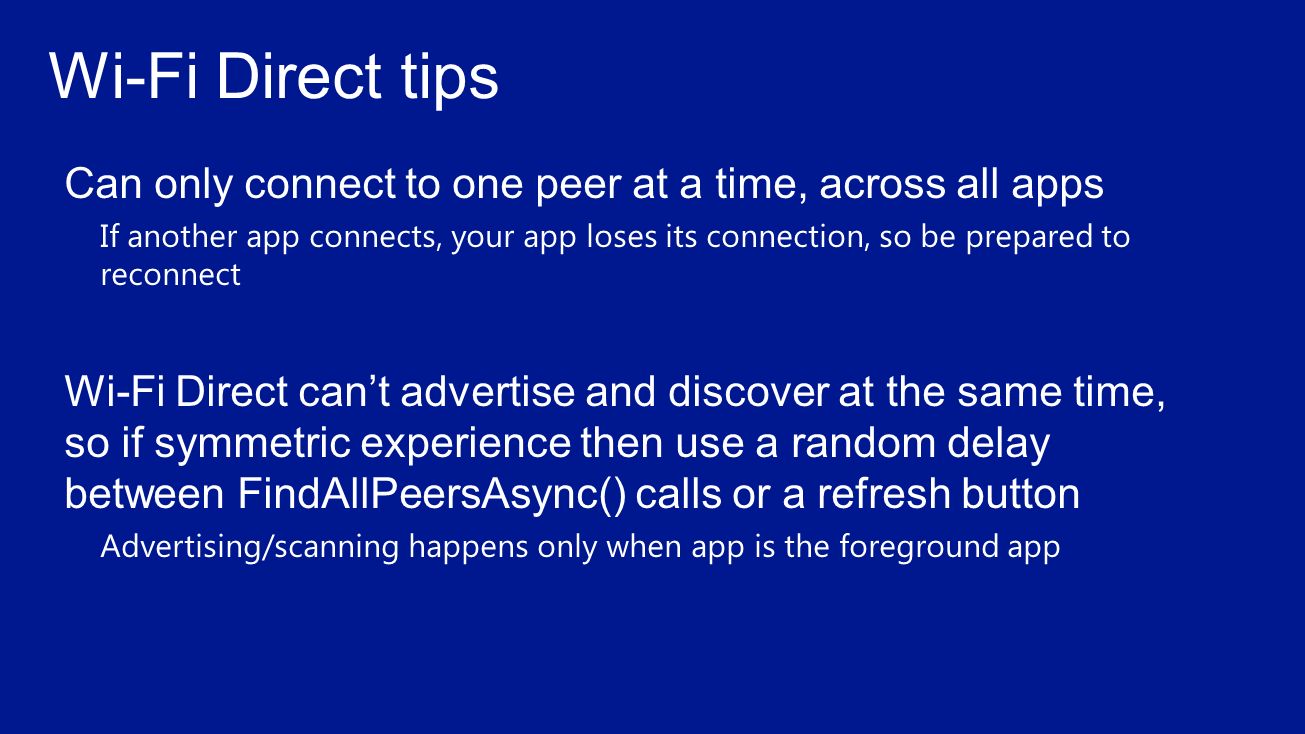 Wi-Fi Direct tips

Can only connect to one peer at a time, across all apps

If another app connects, your app loses its connection, so be prepared to reconnect

Wi-Fi Direct can’t advertise and discover at the same time, so if symmetric experience then use a random delay between FindAllPeersAsync() calls or a refresh button

Advertising/scanning happens only when app is the foreground app